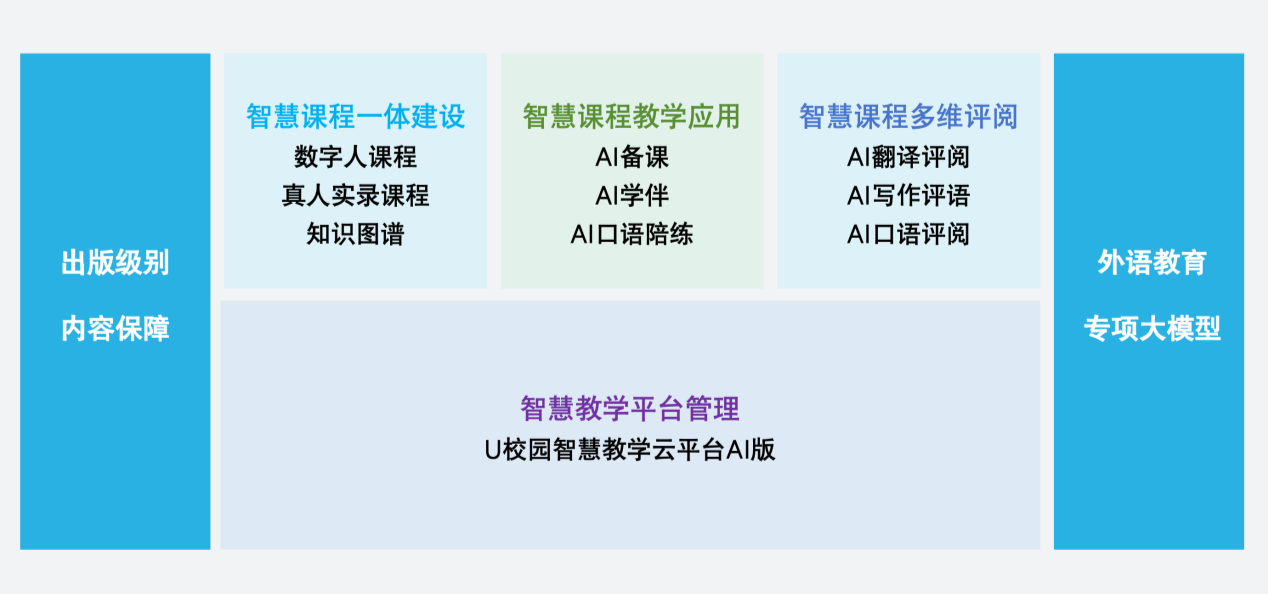 出版级别
内容保障

智慧课程一体建设
数字人课程
真人实录课程
知识图谱

智慧课程教学应用
AI备课
AI学伴
AI口语陪练

智慧课程多维评阅
AI翻译评阅
AI写作评语
AI口语评阅

智慧教学平台管理
U校园智慧教学云平台AI版

外语教育
专项大模型